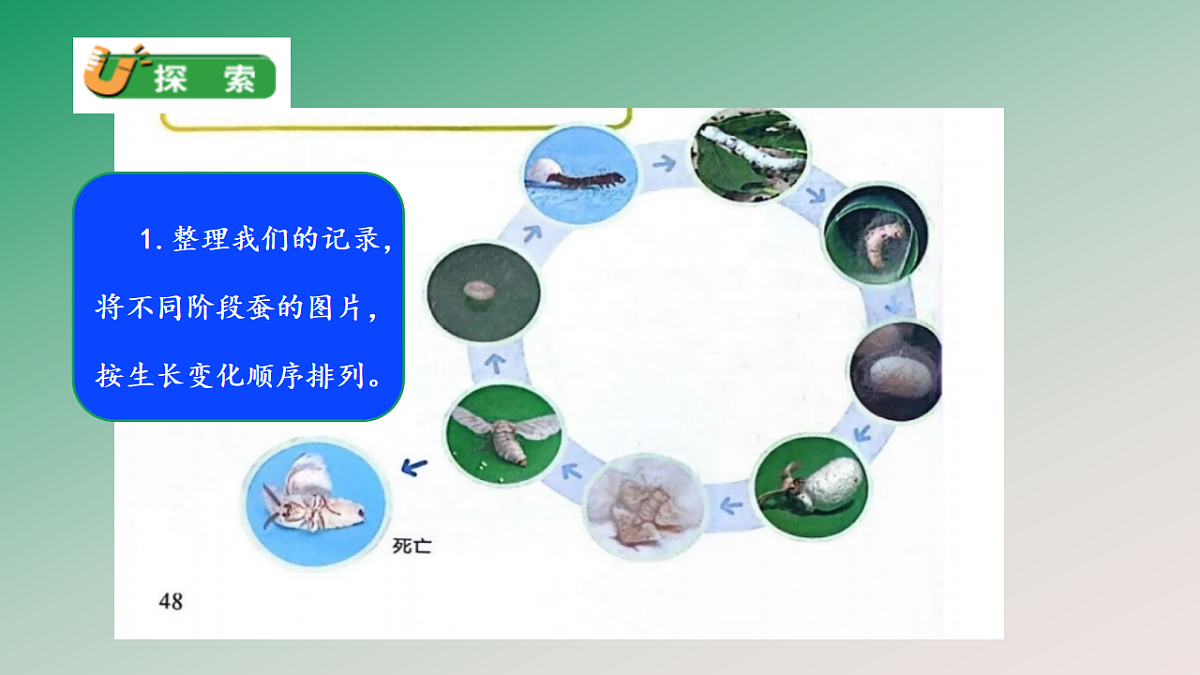 探 索

1. 整理我们的记录，将不同阶段蚕的图片，按生长变化顺序排列。

死亡

48